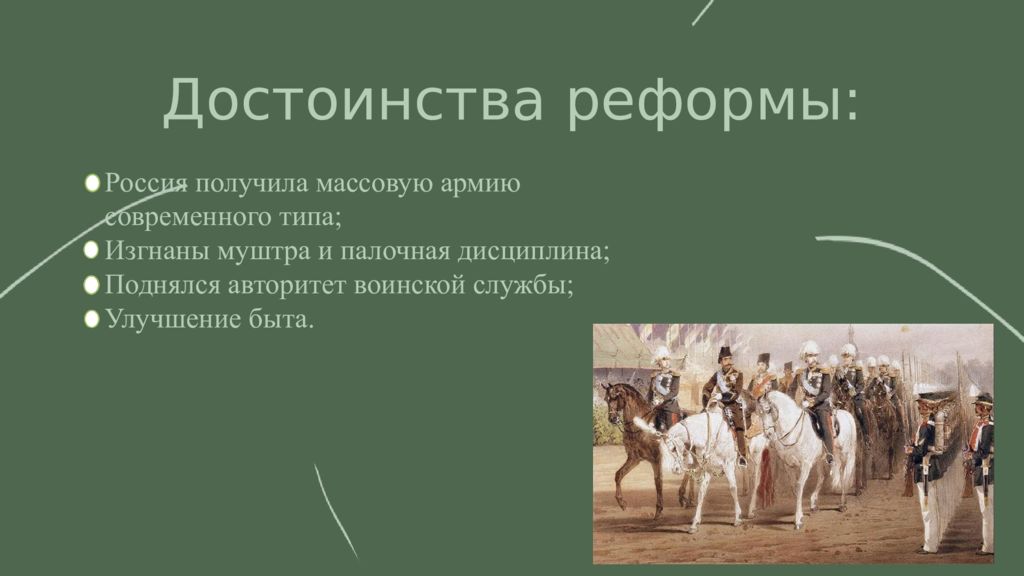 Достоинства реформы:

Россия получила массовую армию современного типа;
Изгнаны муштра и палочная дисциплина;
Поднялся авторитет воинской службы;
Улучшение быта.